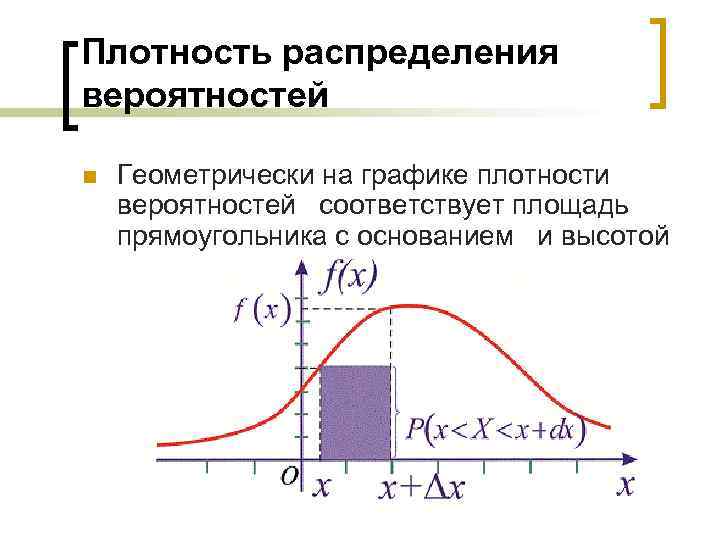 Плотность распределения вероятностей

Геометрически на графике плотности вероятностей соответствует площадь прямоугольника с основанием и высотой

$f(x)$

$f(x)$

$P(x < X < x + dx)$

$O$

$x$

$x + \Delta x$

$x$